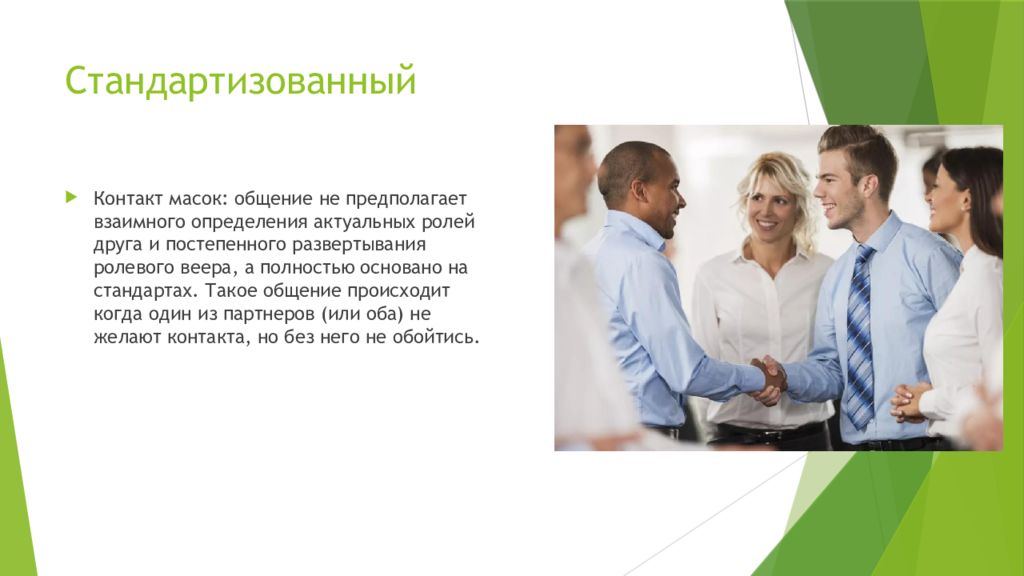 Стандартизованный

Контакт масок: общение не предполагает взаимного определения актуальных ролей друга и постепенного развертывания ролевого веера, а полностью основано на стандартах. Такое общение происходит когда один из партнеров (или оба) не желают контакта, но без него не обойтись.